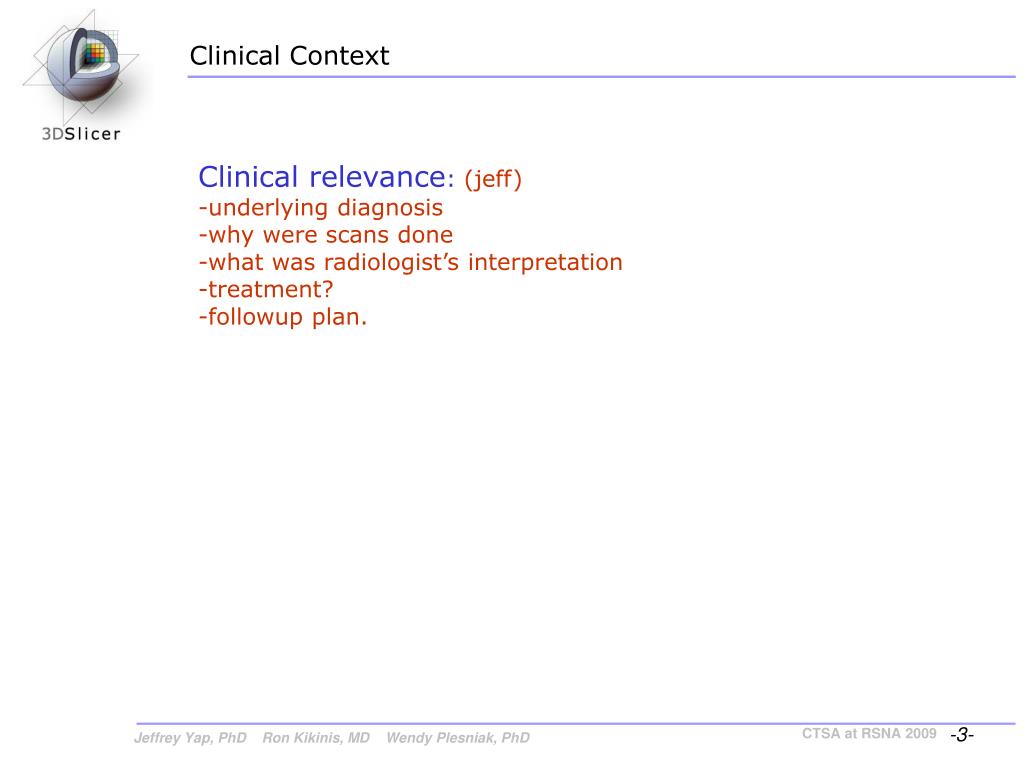 3DSlicer

Clinical Context

Clinical relevance: (jeff)
-underlying diagnosis
-why were scans done
-what was radiologist's interpretation
-treatment?
-followup plan.

Jeffrey Yap, PhD Ron Kikinis, MD Wendy Plesniak, PhD

CTSA at RSNA 2009 -3-